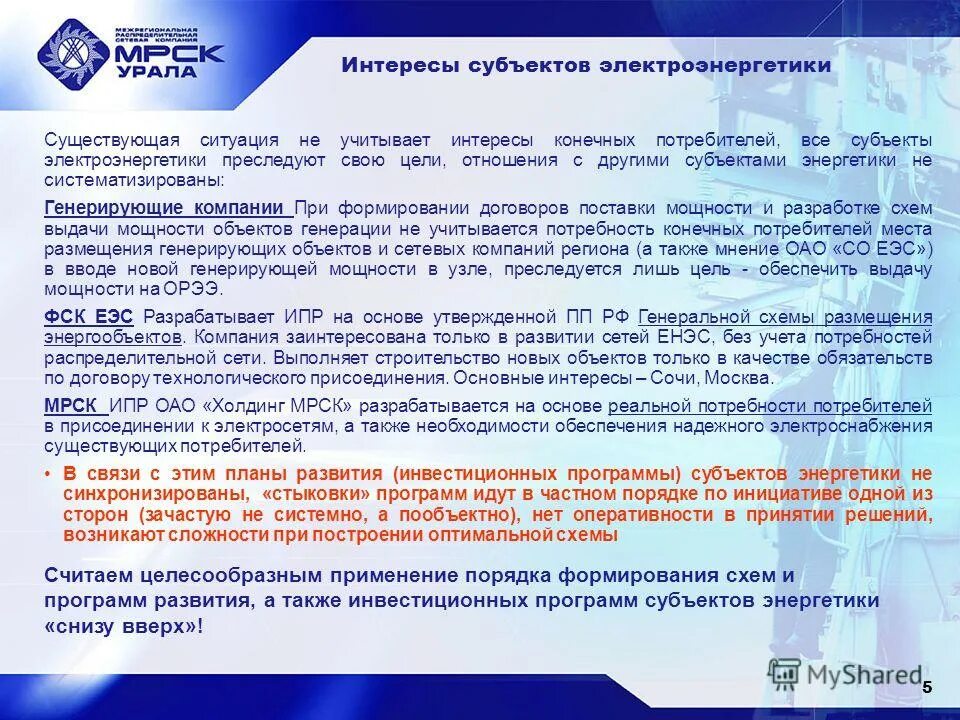 МЕЖРЕГИОНАЛЬНАЯ РАСПРЕДЕЛИТЕЛЬНАЯ СЕТЕВАЯ КОМПАНИЯ
МРСК УРАЛА

Интересы субъектов электроэнергетики

Существующая ситуация не учитывает интересы конечных потребителей, все субъекты электроэнергетики преследуют свою цели, отношения с другими субъектами энергетики не систематизированы:

Генерирующие компании При формировании договоров поставки мощности и разработке схем выдачи мощности объектов генерации не учитывается потребность конечных потребителей места размещения генерирующих объектов и сетевых компаний региона (а также мнение ОАО «СО ЕЭС») в вводе новой генерирующей мощности в узле, преследуется лишь цель - обеспечить выдачу мощности на ОРЭЭ.

ФСК ЕЭС Разрабатывает ИПР на основе утвержденной ПП РФ Генеральной схемы размещения энергообъектов. Компания заинтересована только в развитии сетей ЕНЭС, без учета потребностей распределительной сети. Выполняет строительство новых объектов только в качестве обязательств по договору технологического присоединения. Основные интересы – Сочи, Москва.

МРСК ИПР ОАО «Холдинг МРСК» разрабатывается на основе реальной потребности потребителей в присоединении к электросетям, а также необходимости обеспечения надежного электроснабжения существующих потребителей.

• В связи с этим планы развития (инвестиционных программы) субъектов энергетики не синхронизированы, «стыковки» программ идут в частном порядке по инициативе одной из сторон (зачастую не системно, а пообъектно), нет оперативности в принятии решений, возникают сложности при построении оптимальной схемы

Считаем целесообразным применение порядка формирования схем и программ развития, а также инвестиционных программ субъектов энергетики «снизу вверх»!

MyShared

5